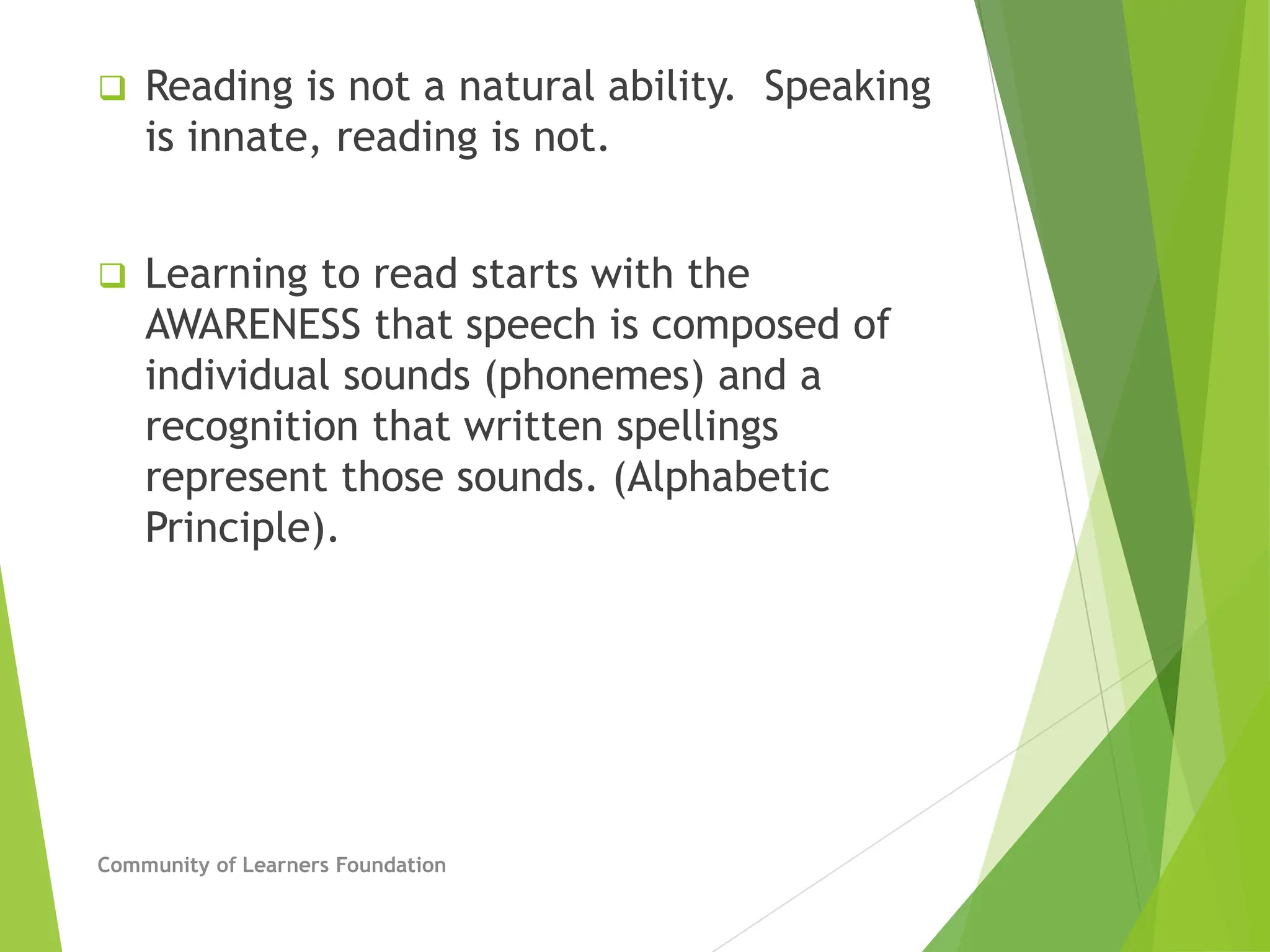 ❑ Reading is not a natural ability.  Speaking is innate, reading is not.

❑ Learning to read starts with the AWARENESS that speech is composed of individual sounds (phonemes) and a recognition that written spellings represent those sounds. (Alphabetic Principle).

Community of Learners Foundation